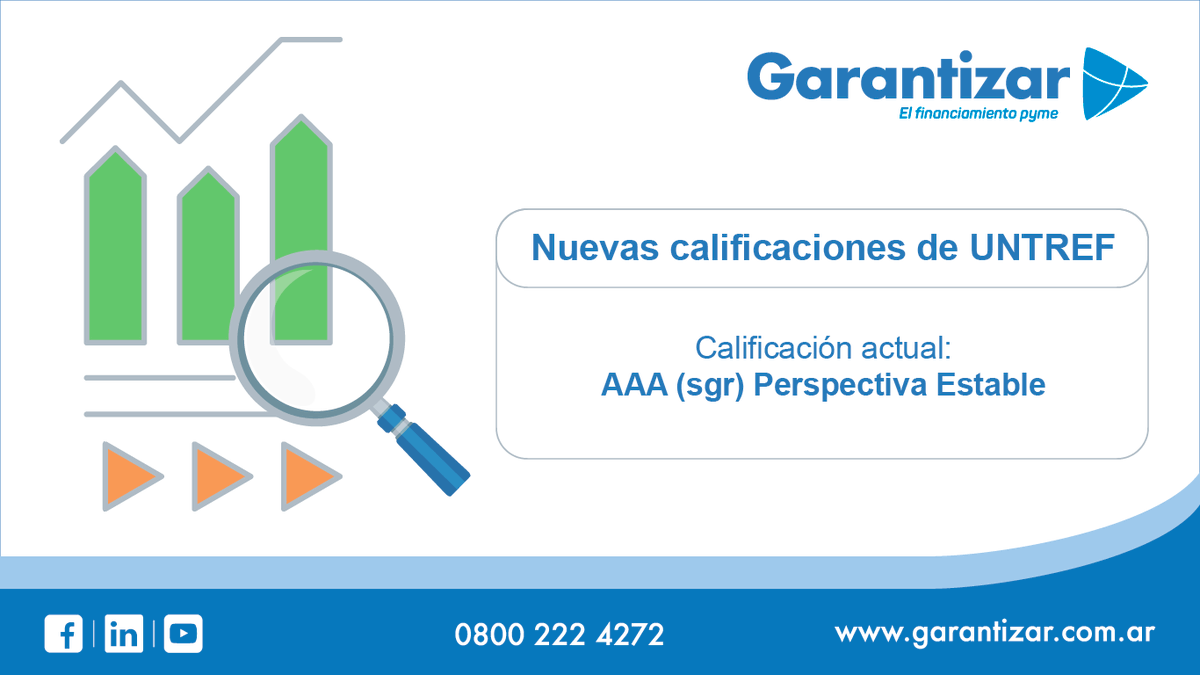 Garantizar
El financiamiento pyme

Nuevas calificaciones de UNTREF

Calificación actual:
AAA (sgr) Perspectiva Estable

0800 222 4272

www.garantizar.com.ar